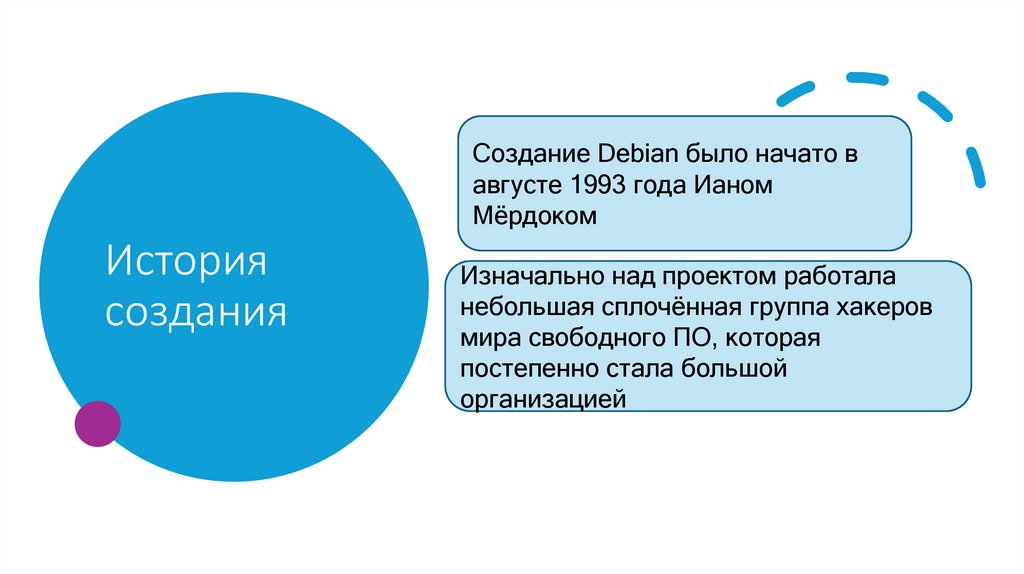 История создания

Создание Debian было начато в августе 1993 года Ианом Мёрдоком

Изначально над проектом работала небольшая сплочённая группа хакеров мира свободного ПО, которая постепенно стала большой организацией